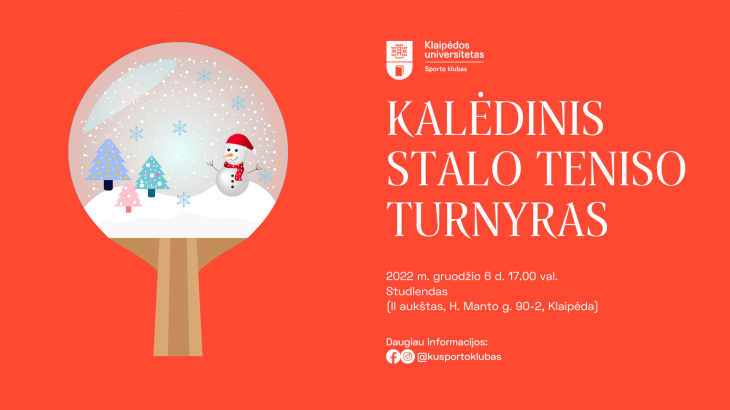 Klaipėdos universitetas
Sporto klubas

KALĖDINIS STALO TENISO TURNYRAS

2022 m. gruodžio 6 d. 17.00 val.
Studlendas
(II aukštas, H. Manto g. 90-2, Klaipėda)

Daugiau informacijos:
@kusportoklubas